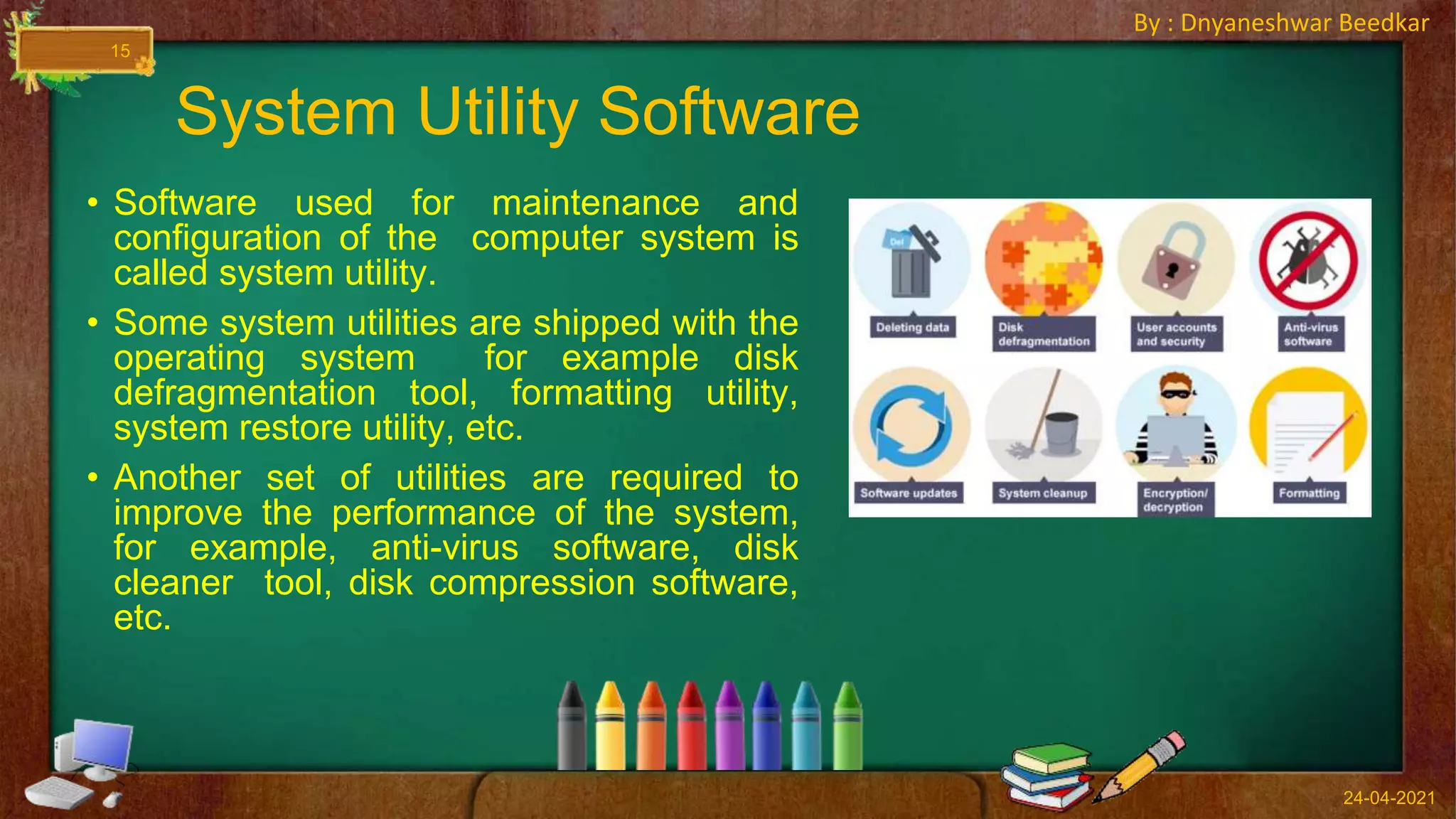 By : Dnyaneshwar Beedkar

15

System Utility Software

• Software used for maintenance and configuration of the computer system is called system utility.

• Some system utilities are shipped with the operating system for example disk defragmentation tool, formatting utility, system restore utility, etc.

• Another set of utilities are required to improve the performance of the system, for example, anti-virus software, disk cleaner tool, disk compression software, etc.

Del

Deleting data

Disk defragmentation

User accounts and security

Anti-virus software

Software updates

System cleanup

Encryption/ decryption

Formatting

24-04-2021